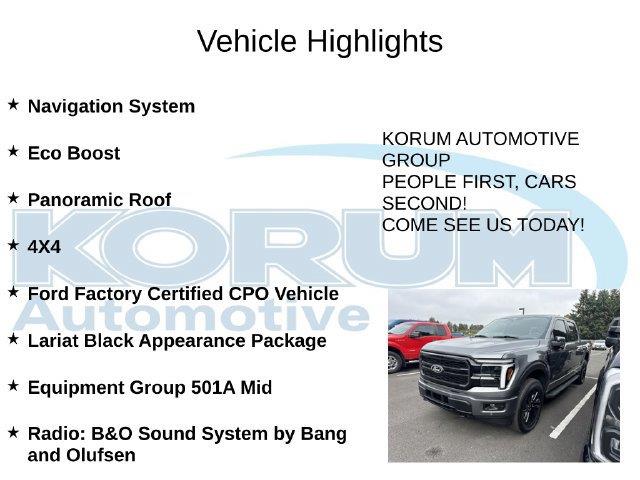 Vehicle Highlights

★ Navigation System

★ Eco Boost

★ Panoramic Roof

★ 4X4

★ Ford Factory Certified CPO Vehicle

★ Lariat Black Appearance Package

★ Equipment Group 501A Mid

★ Radio: B&O Sound System by Bang and Olufsen

KORUM AUTOMOTIVE GROUP
PEOPLE FIRST, CARS SECOND!
COME SEE US TODAY!

KORUM
Automotive